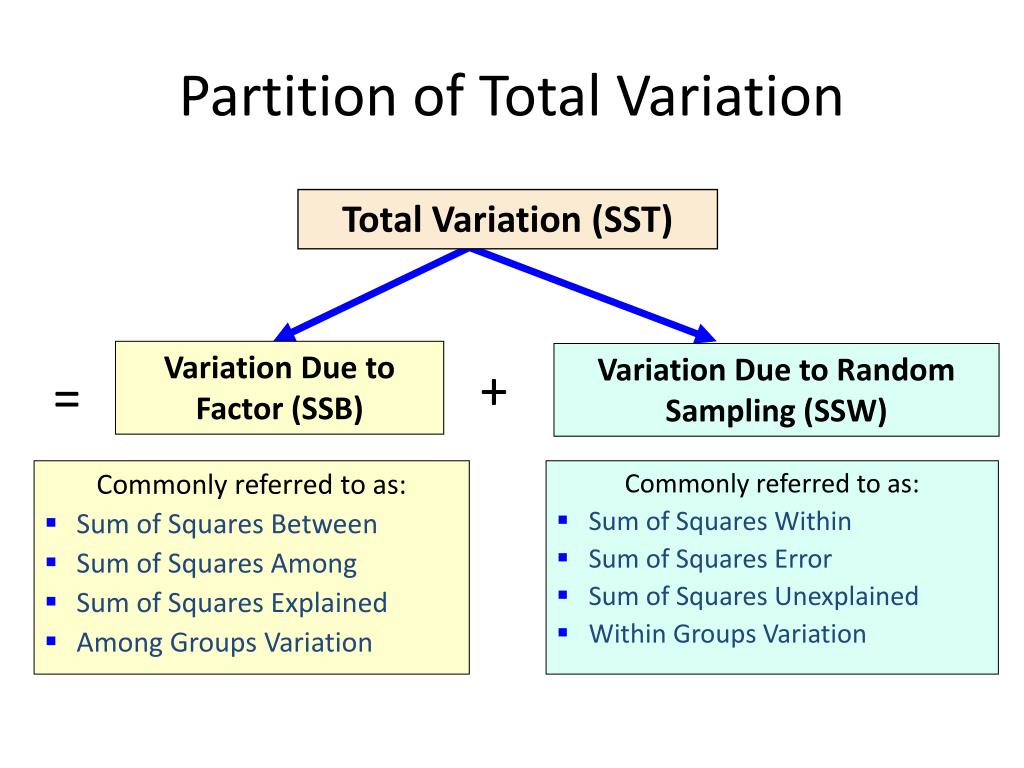 Partition of Total Variation

Total Variation (SST)

= Variation Due to Factor (SSB) + Variation Due to Random Sampling (SSW)

Commonly referred to as:
- Sum of Squares Between
- Sum of Squares Among
- Sum of Squares Explained
- Among Groups Variation

Commonly referred to as:
- Sum of Squares Within
- Sum of Squares Error
- Sum of Squares Unexplained
- Within Groups Variation